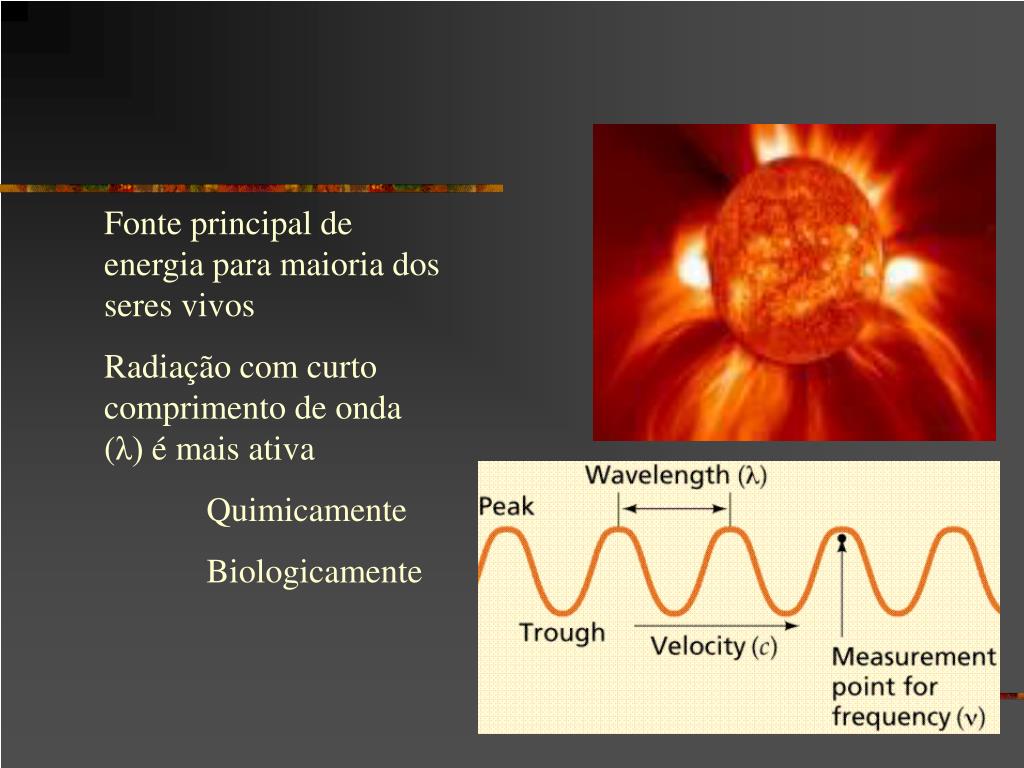 Fonte principal de energia para maioria dos seres vivos

Radiação com curto comprimento de onda ($\lambda$) é mais ativa

Quimicamente

Biologicamente

Wavelength ($\lambda$)

Peak

Trough

Velocity ($c$)

Measurement point for frequency ($\nu$)